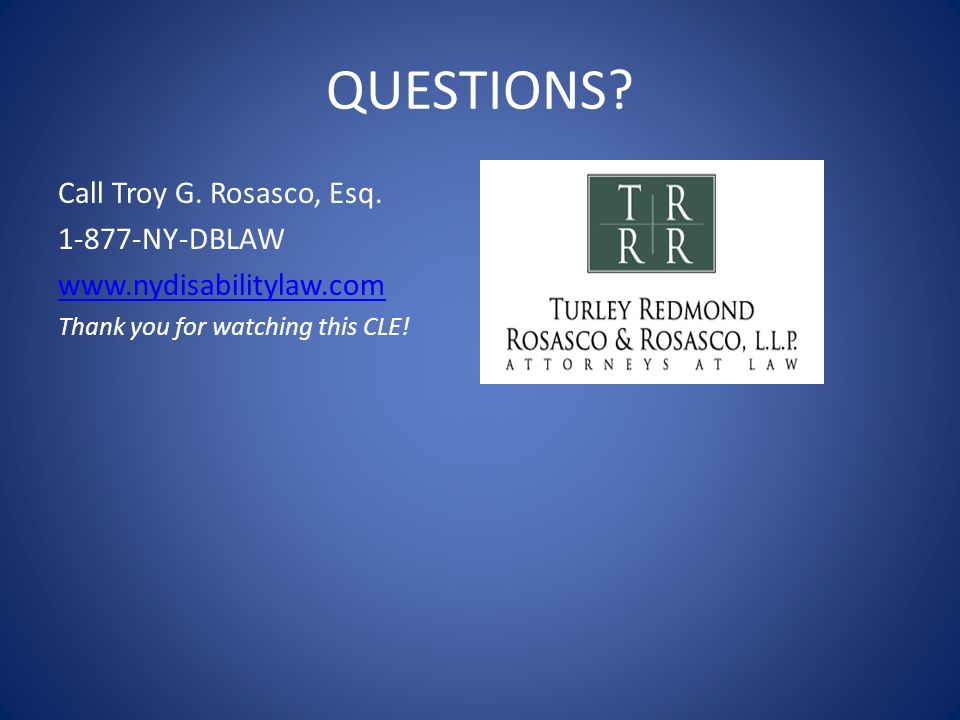 QUESTIONS?

Call Troy G. Rosasco, Esq.

1-877-NY-DBLAW

www.nydisabilitylaw.com

Thank you for watching this CLE!

T R
R R

TURLEY REDMOND
ROSASCO & ROSASCO, L.L.P.
ATTORNEYS AT LAW